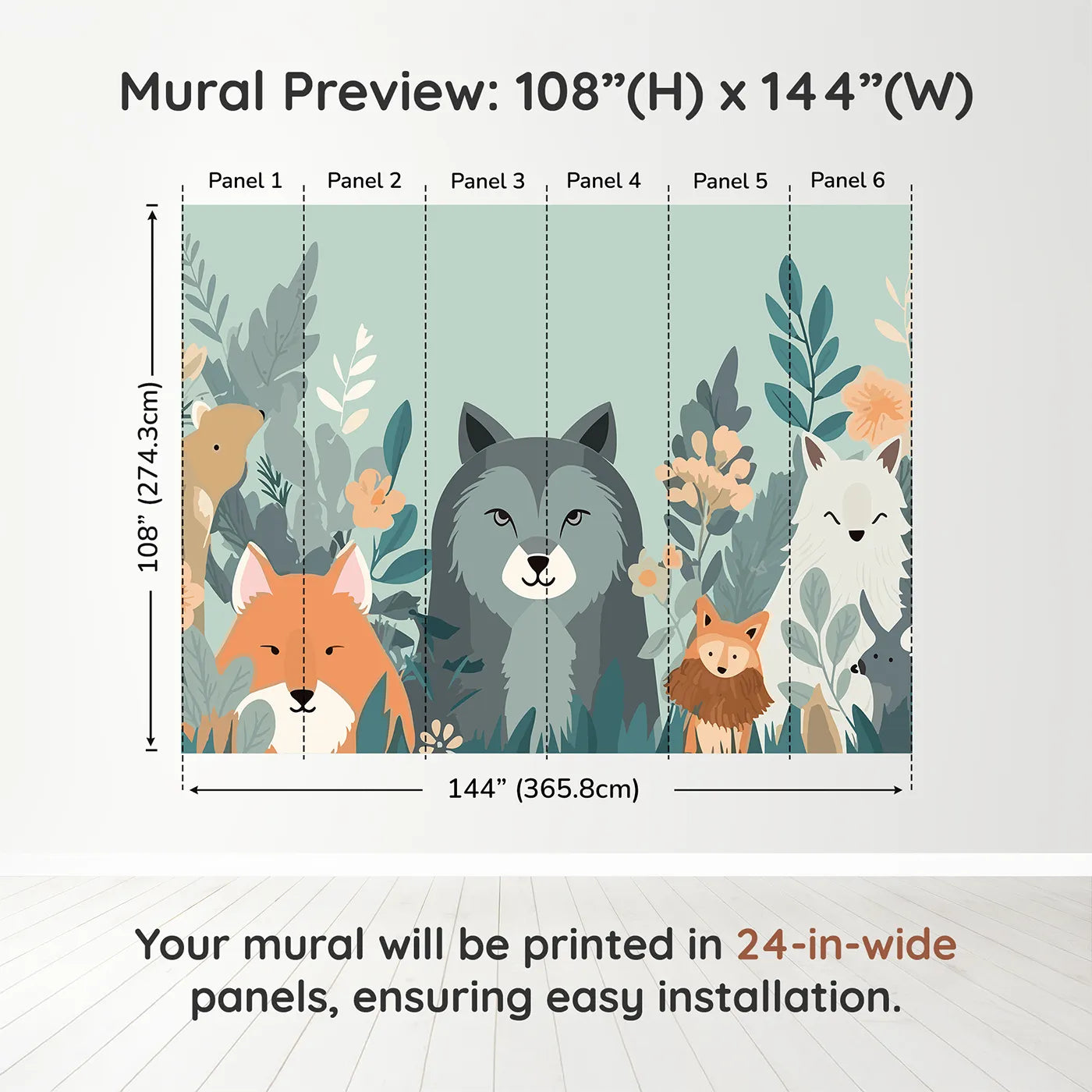 Mural Preview: 108”(H) x 144”(W)

Panel 1 Panel 2 Panel 3 Panel 4 Panel 5 Panel 6

108” (274.3cm)

144” (365.8cm)

Your mural will be printed in 24-in-wide panels, ensuring easy installation.